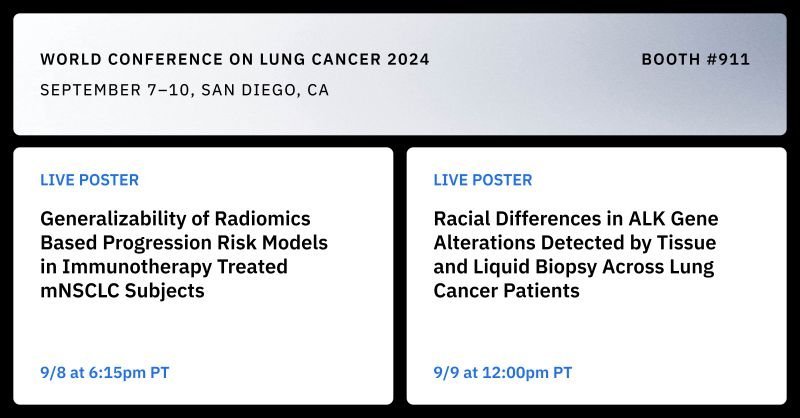 WORLD CONFERENCE ON LUNG CANCER 2024

BOOTH #911

SEPTEMBER 7–10, SAN DIEGO, CA

LIVE POSTER

Generalizability of Radiomics Based Progression Risk Models in Immunotherapy Treated mNSCLC Subjects

9/8 at 6:15pm PT

LIVE POSTER

Racial Differences in ALK Gene Alterations Detected by Tissue and Liquid Biopsy Across Lung Cancer Patients

9/9 at 12:00pm PT